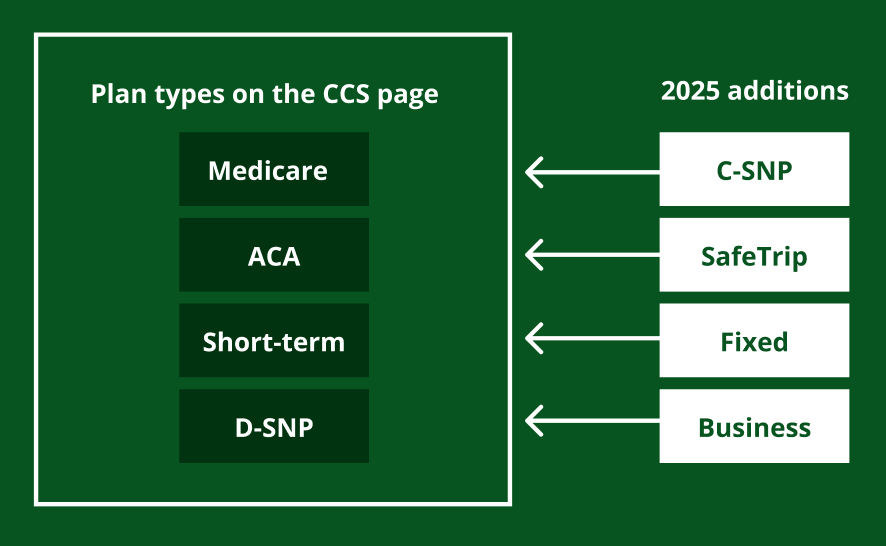 Plan types on the CCS page

Medicare

ACA

Short-term

D-SNP

2025 additions

C-SNP

SafeTrip

Fixed

Business